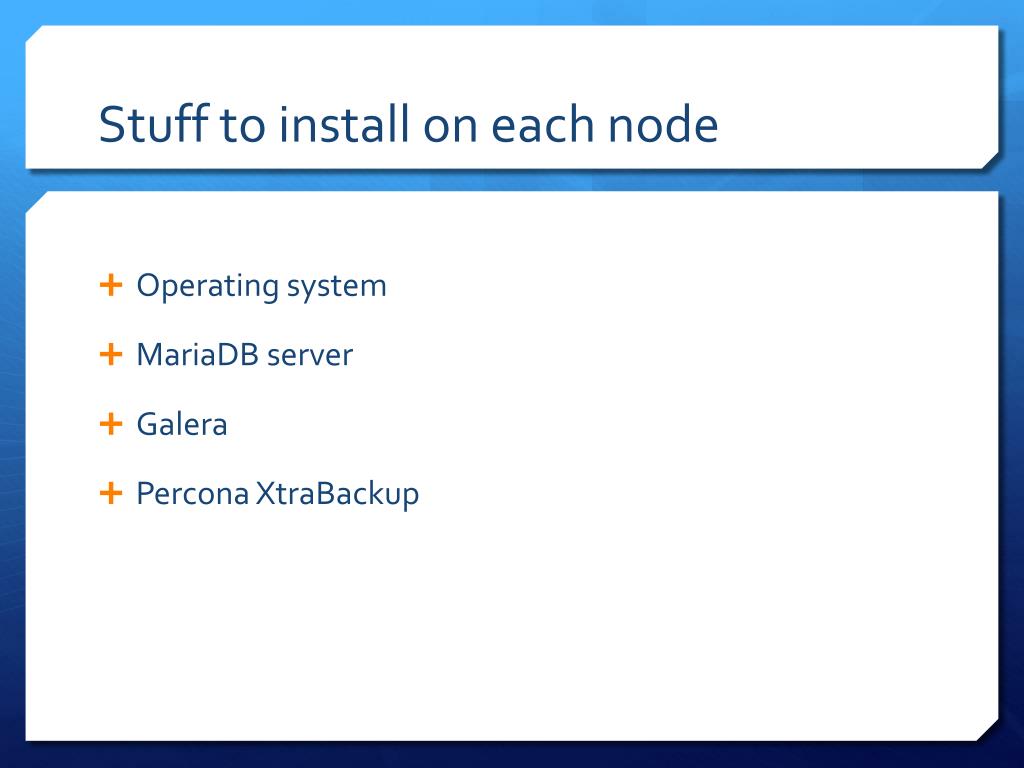 Stuff to install on each node

+ Operating system

+ MariaDB server

+ Galera

+ Percona XtraBackup